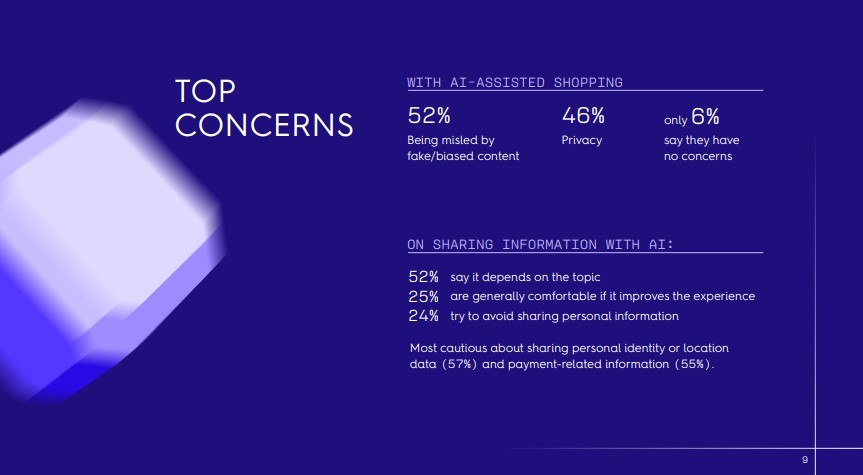 TOP CONCERNS

WITH AI-ASSISTED SHOPPING

52%
Being misled by fake/biased content

46%
Privacy

only 6%
say they have no concerns

ON SHARING INFORMATION WITH AI:

52% say it depends on the topic
25% are generally comfortable if it improves the experience
24% try to avoid sharing personal information

Most cautious about sharing personal identity or location data (57%) and payment-related information (55%).

9